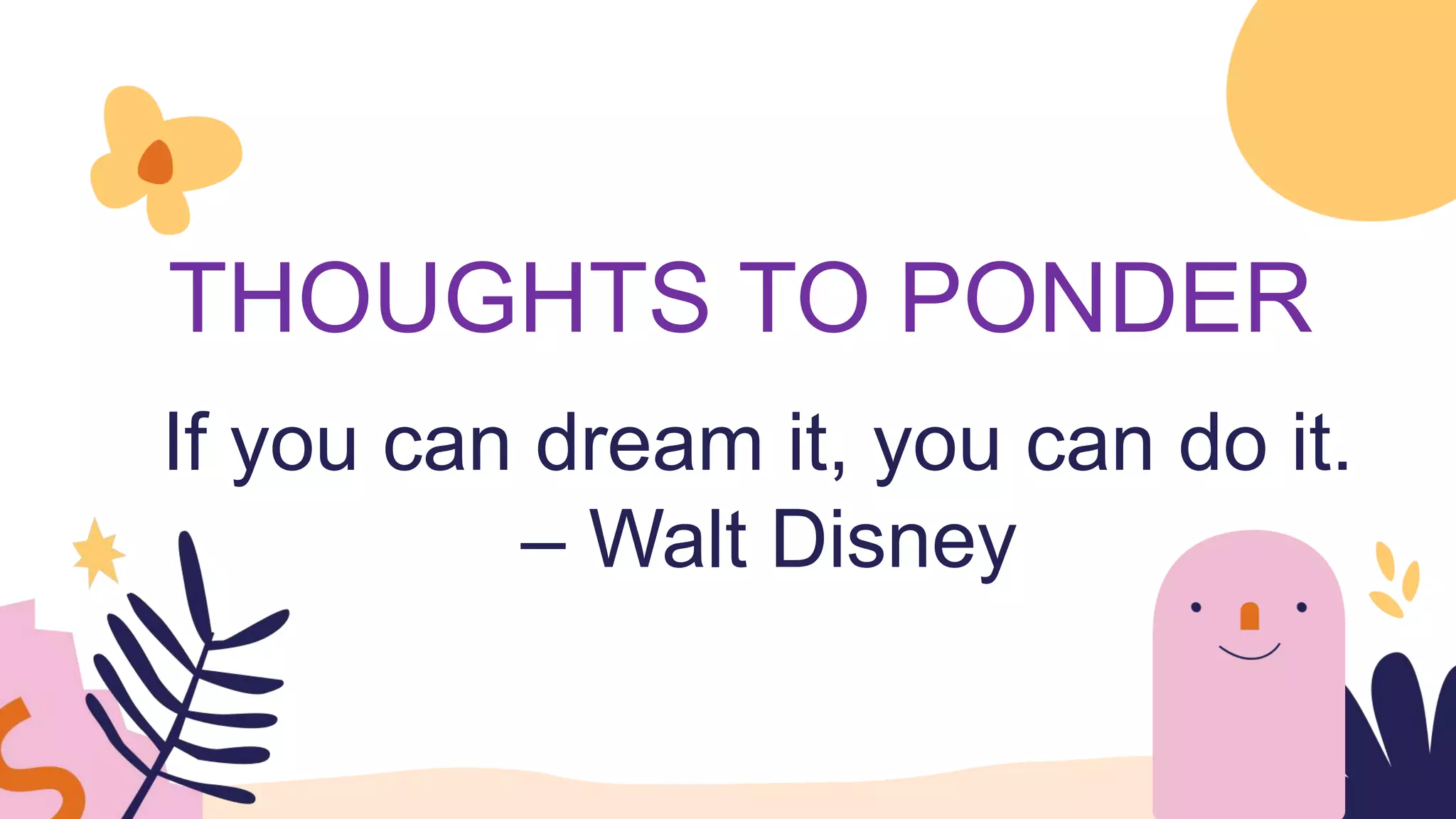 THOUGHTS TO PONDER

If you can dream it, you can do it.
– Walt Disney